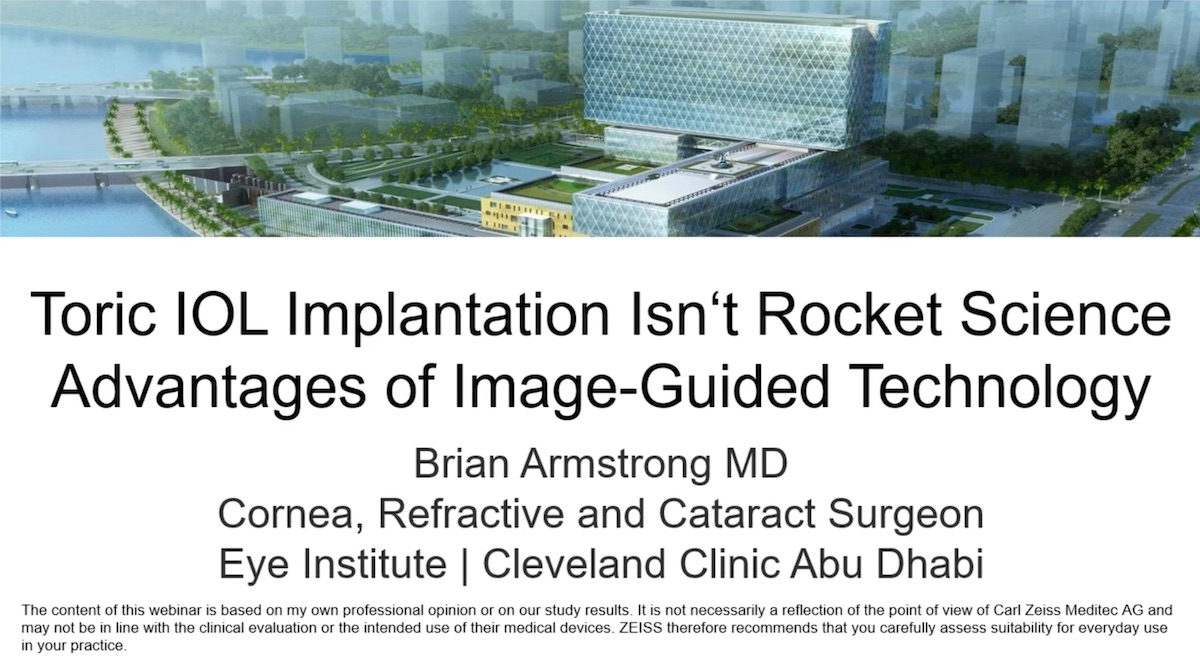 Toric IOL Implantation Isn‘t Rocket Science
Advantages of Image-Guided Technology

Brian Armstrong MD
Cornea, Refractive and Cataract Surgeon
Eye Institute | Cleveland Clinic Abu Dhabi

The content of this webinar is based on my own professional opinion or on our study results. It is not necessarily a reflection of the point of view of Carl Zeiss Meditec AG and may not be in line with the clinical evaluation or the intended use of their medical devices. ZEISS therefore recommends that you carefully assess suitability for everyday use in your practice.